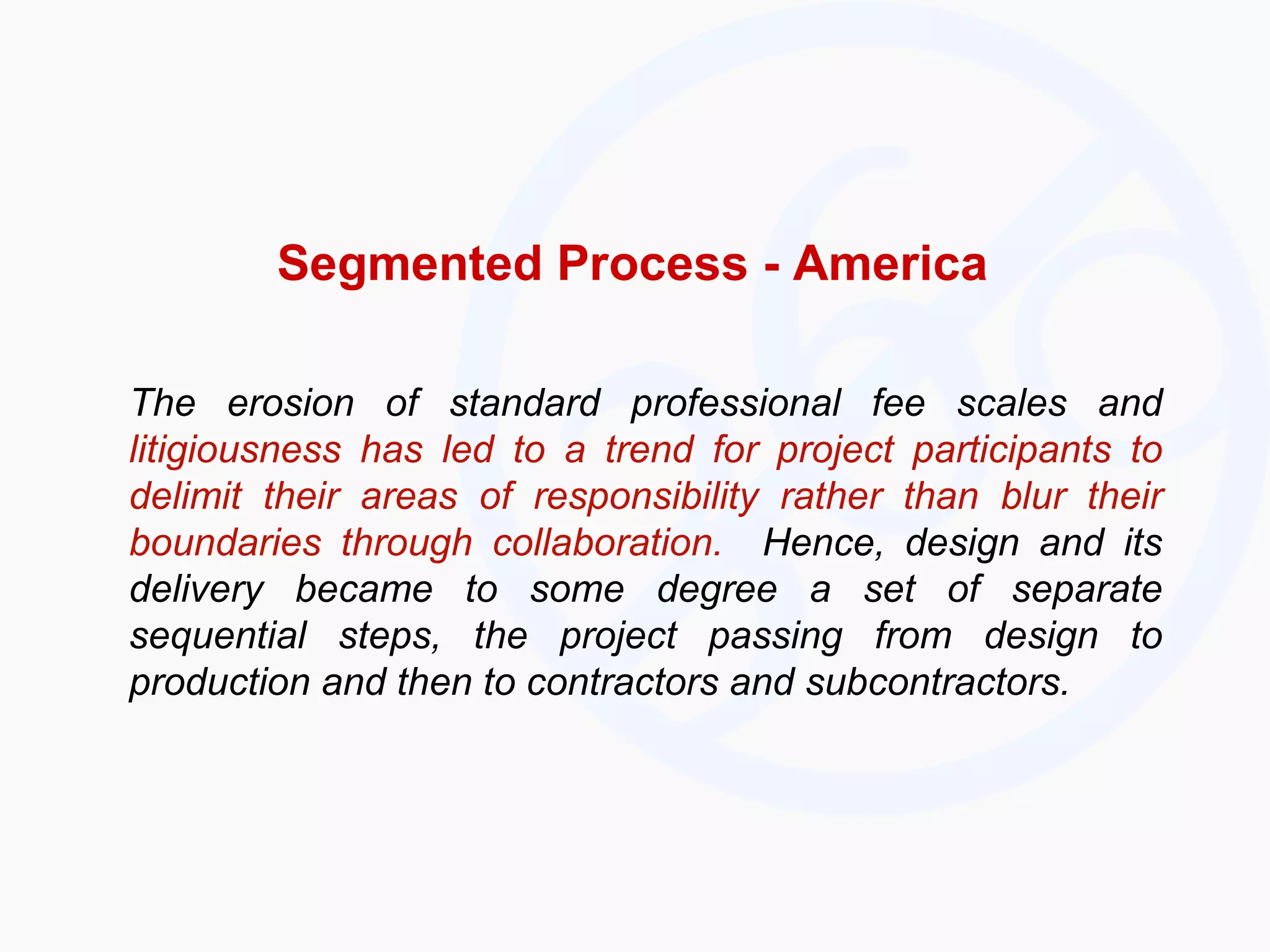 Segmented Process - America

The erosion of standard professional fee scales and litigiousness has led to a trend for project participants to delimit their areas of responsibility rather than blur their boundaries through collaboration. Hence, design and its delivery became to some degree a set of separate sequential steps, the project passing from design to production and then to contractors and subcontractors.